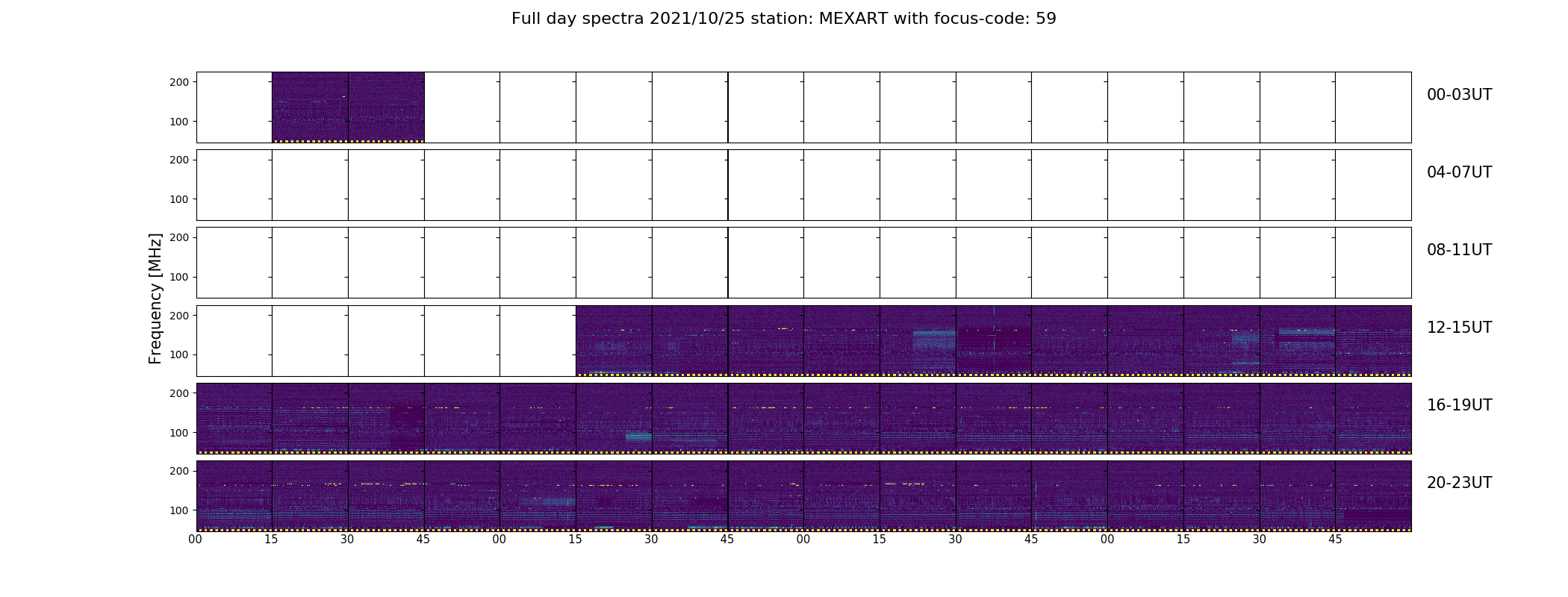 Full day spectra 2021/10/25 station: MEXART with focus-code: 59

Frequency [MHz]

200
100
00-03UT

200
100
04-07UT

200
100
08-11UT

200
100
12-15UT

200
100
16-19UT

200
100
20-23UT

00 15 30 45 00 15 30 45 00 15 30 45 00 15 30 45